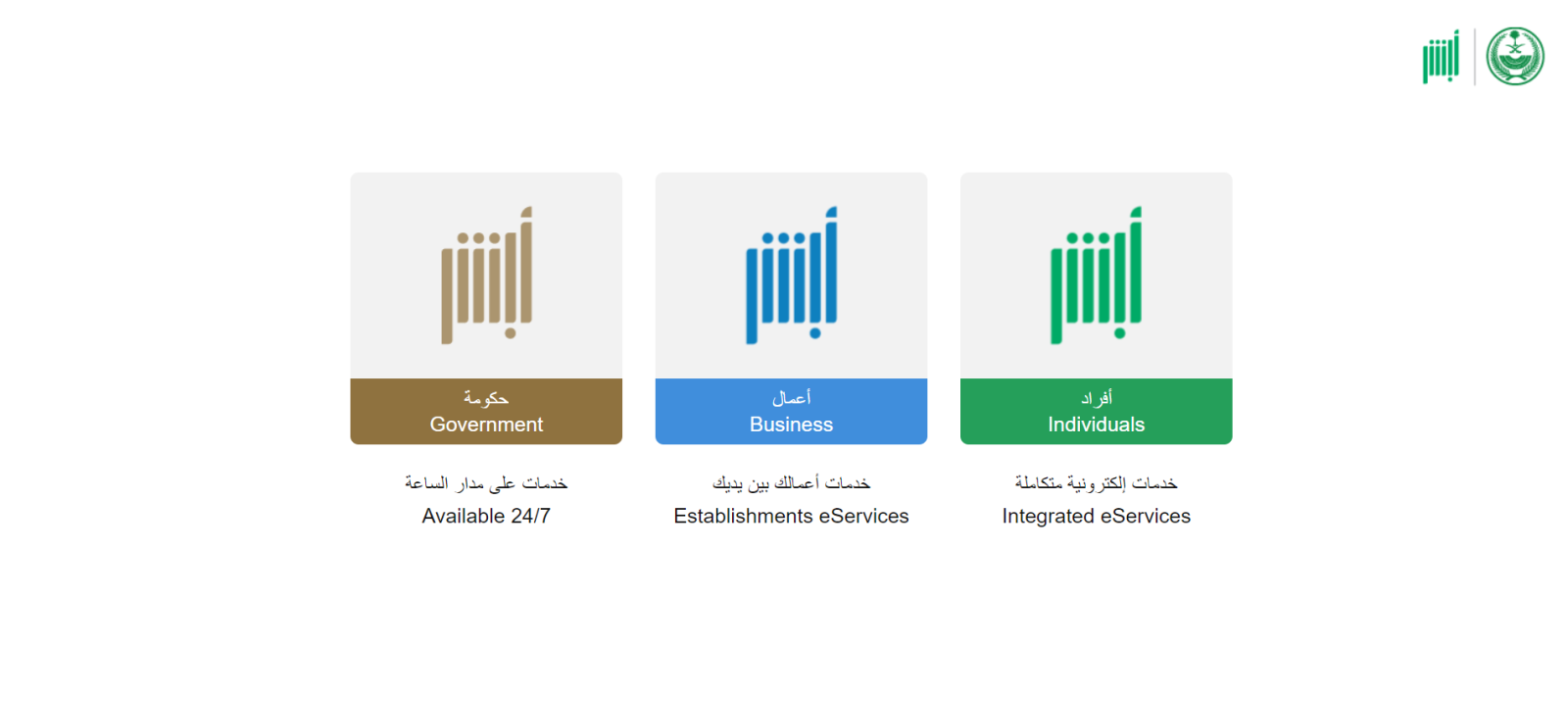 أبشر

أبشر

حكومة
Government

خدمات على مدار الساعة
Available 24/7

أبشر

أعمال
Business

خدمات أعمالك بين يديك
Establishments eServices

أبشر

أفراد
Individuals

خدمات إلكترونية متكاملة
Integrated eServices